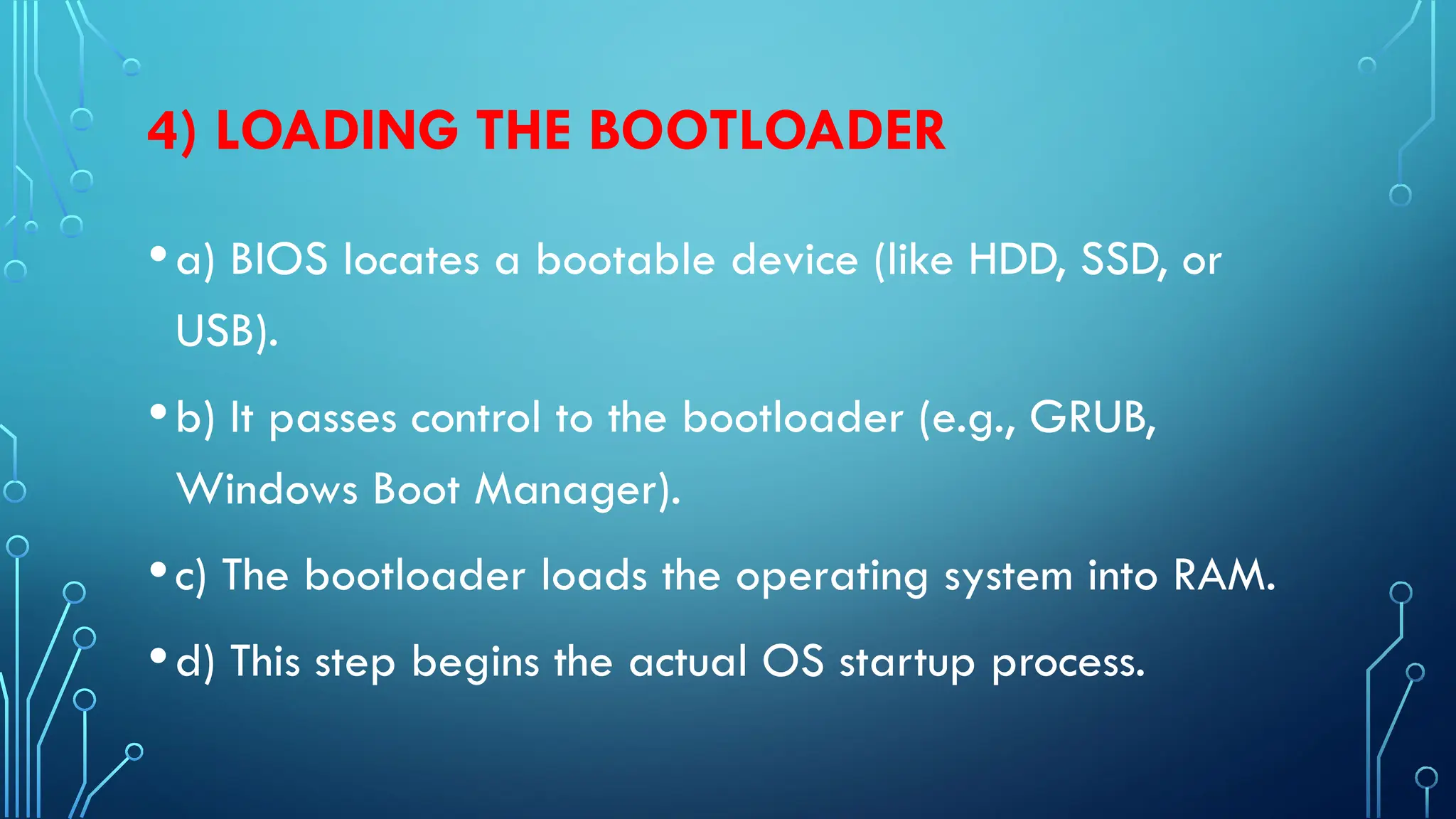 4) LOADING THE BOOTLOADER

• a) BIOS locates a bootable device (like HDD, SSD, or USB).

• b) It passes control to the bootloader (e.g., GRUB, Windows Boot Manager).

• c) The bootloader loads the operating system into RAM.

• d) This step begins the actual OS startup process.